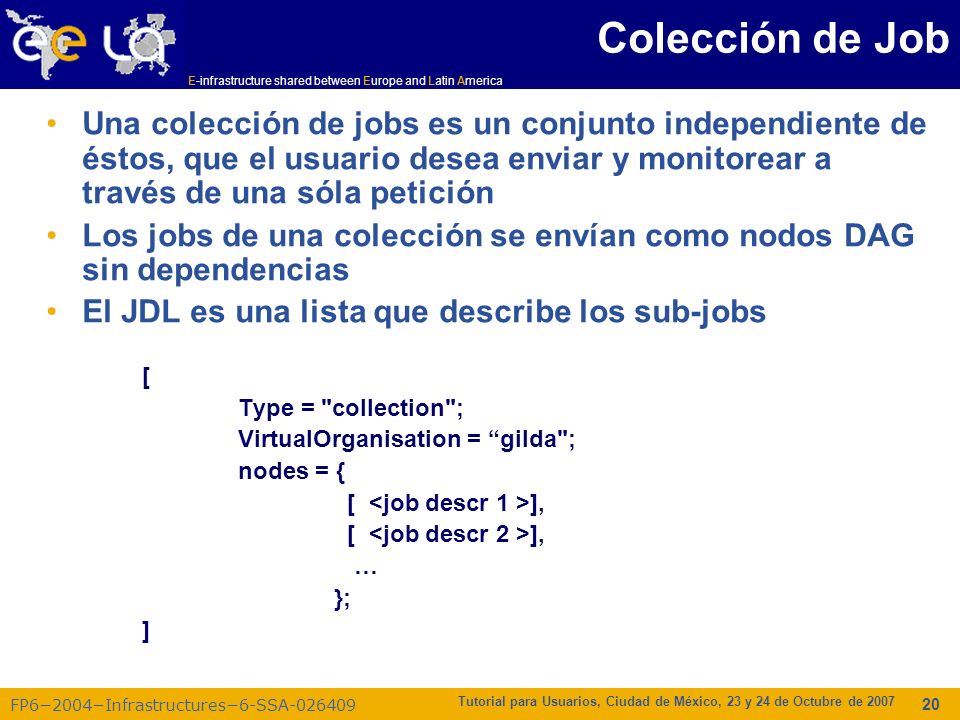 E-infrastructure shared between Europe and Latin America

Colección de Job

• Una colección de jobs es un conjunto independiente de éstos, que el usuario desea enviar y monitorear a través de una sóla petición
• Los jobs de una colección se envían como nodos DAG sin dependencias
• El JDL es una lista que describe los sub-jobs

[
Type = "collection";
VirtualOrganisation = “gilda";
nodes = {
[ <job descr 1 >],
[ <job descr 2 >],
…
};
]

FP6−2004−Infrastructures−6-SSA-026409

Tutorial para Usuarios, Ciudad de México, 23 y 24 de Octubre de 2007

20